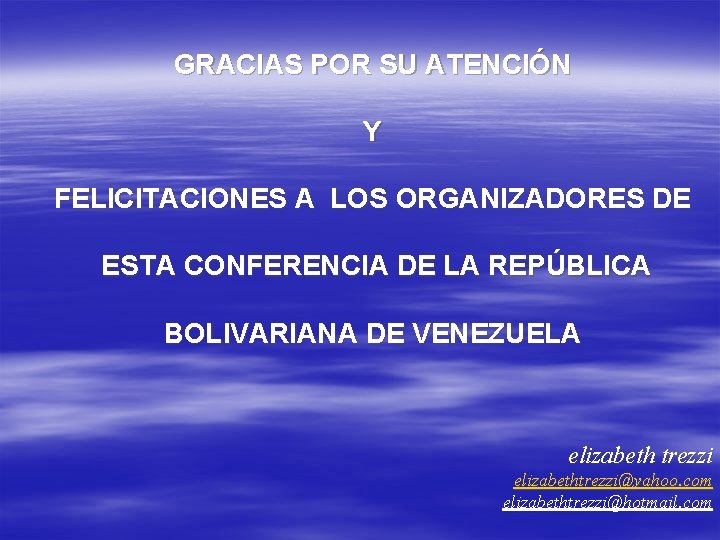 GRACIAS POR SU ATENCIÓN

Y

FELICITACIONES A LOS ORGANIZADORES DE ESTA CONFERENCIA DE LA REPÚBLICA BOLIVARIANA DE VENEZUELA

elizabeth trezzi
elizabethtrezzi@yahoo.com
elizabethtrezzi@hotmail.com